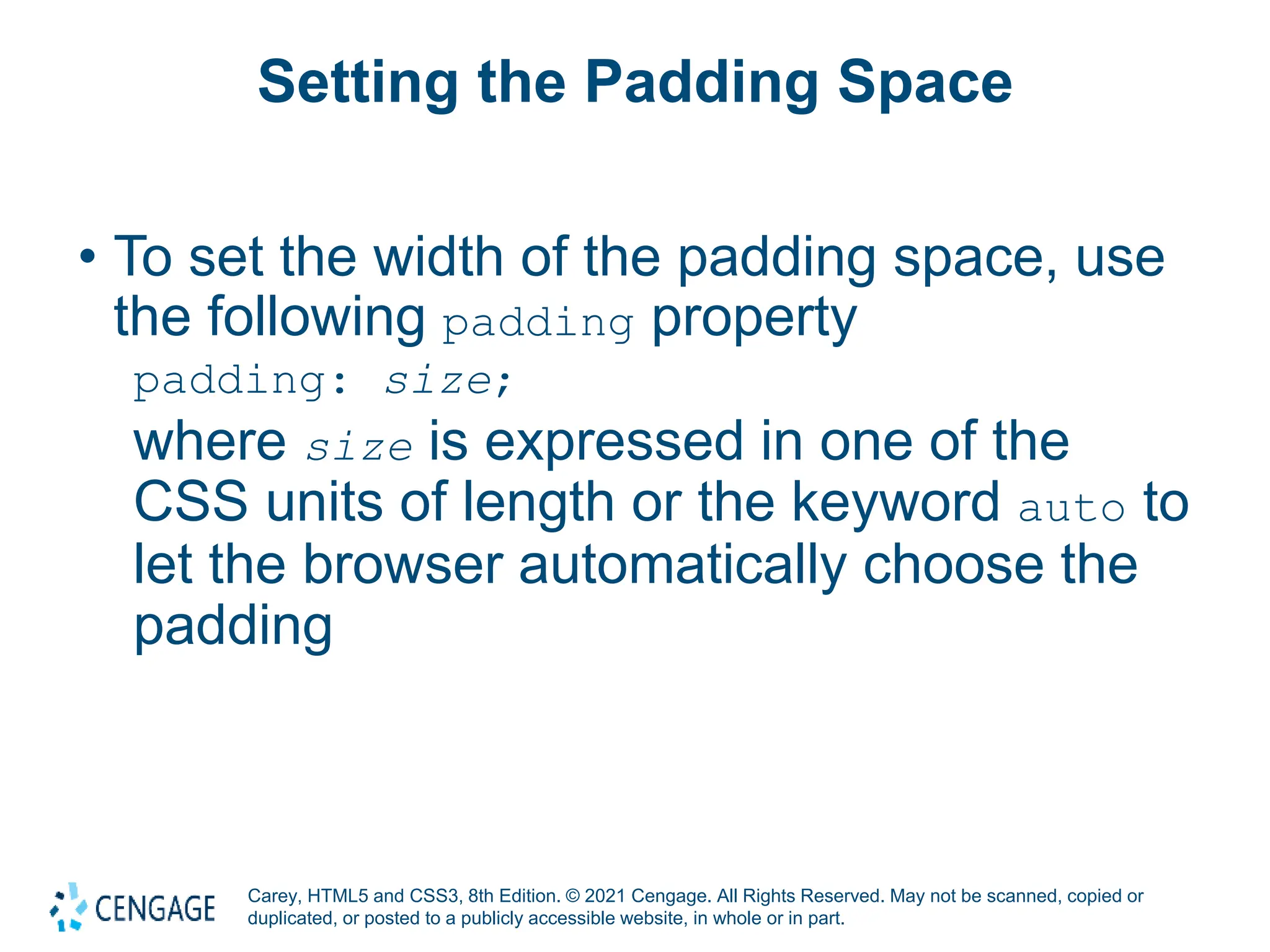 Setting the Padding Space

• To set the width of the padding space, use the following padding property

padding: size;

where size is expressed in one of the CSS units of length or the keyword auto to let the browser automatically choose the padding

CENGAGE

Carey, HTML5 and CSS3, 8th Edition. © 2021 Cengage. All Rights Reserved. May not be scanned, copied or duplicated, or posted to a publicly accessible website, in whole or in part.